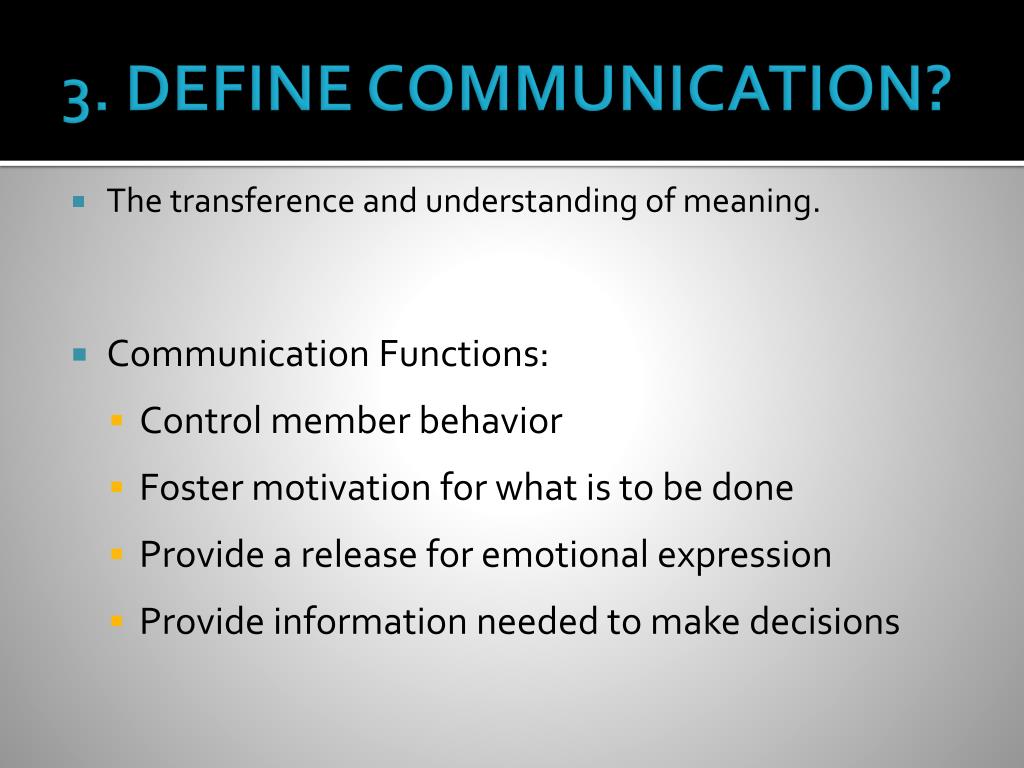 3. DEFINE COMMUNICATION?

The transference and understanding of meaning.

Communication Functions:

Control member behavior

Foster motivation for what is to be done

Provide a release for emotional expression

Provide information needed to make decisions